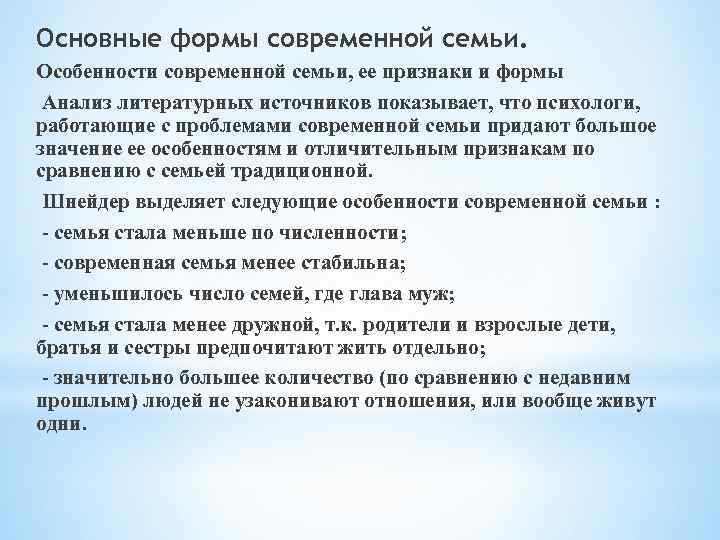 Основные формы современной семьи.

Особенности современной семьи, ее признаки и формы

Анализ литературных источников показывает, что психологи, работающие с проблемами современной семьи придают большое значение ее особенностям и отличительным признакам по сравнению с семьей традиционной.

Шнейдер выделяет следующие особенности современной семьи :

- семья стала меньше по численности;

- современная семья менее стабильна;

- уменьшилось число семей, где глава муж;

- семья стала менее дружной, т.к. родители и взрослые дети, братья и сестры предпочитают жить отдельно;

- значительно большее количество (по сравнению с недавним прошлым) людей не узаконивают отношения, или вообще живут одни.